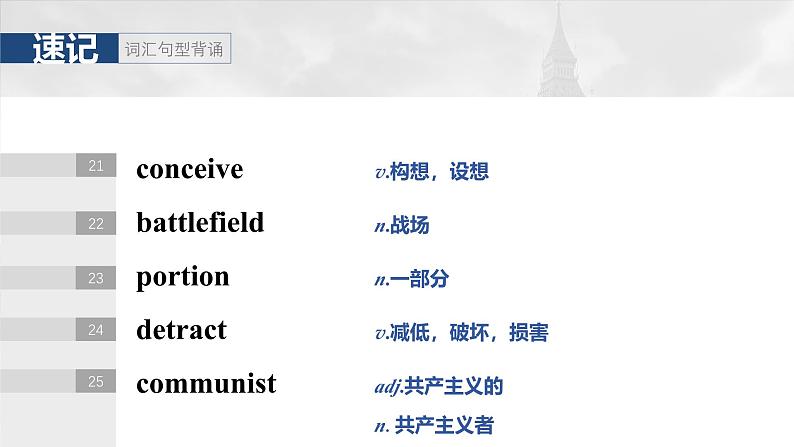 速记 词汇句型背诵

21 conceive v.构想，设想

22 battlefield n.战场

23 portion n.一部分

24 detract v.减低，破坏，损害

25 communist adj.共产主义的
n. 共产主义者